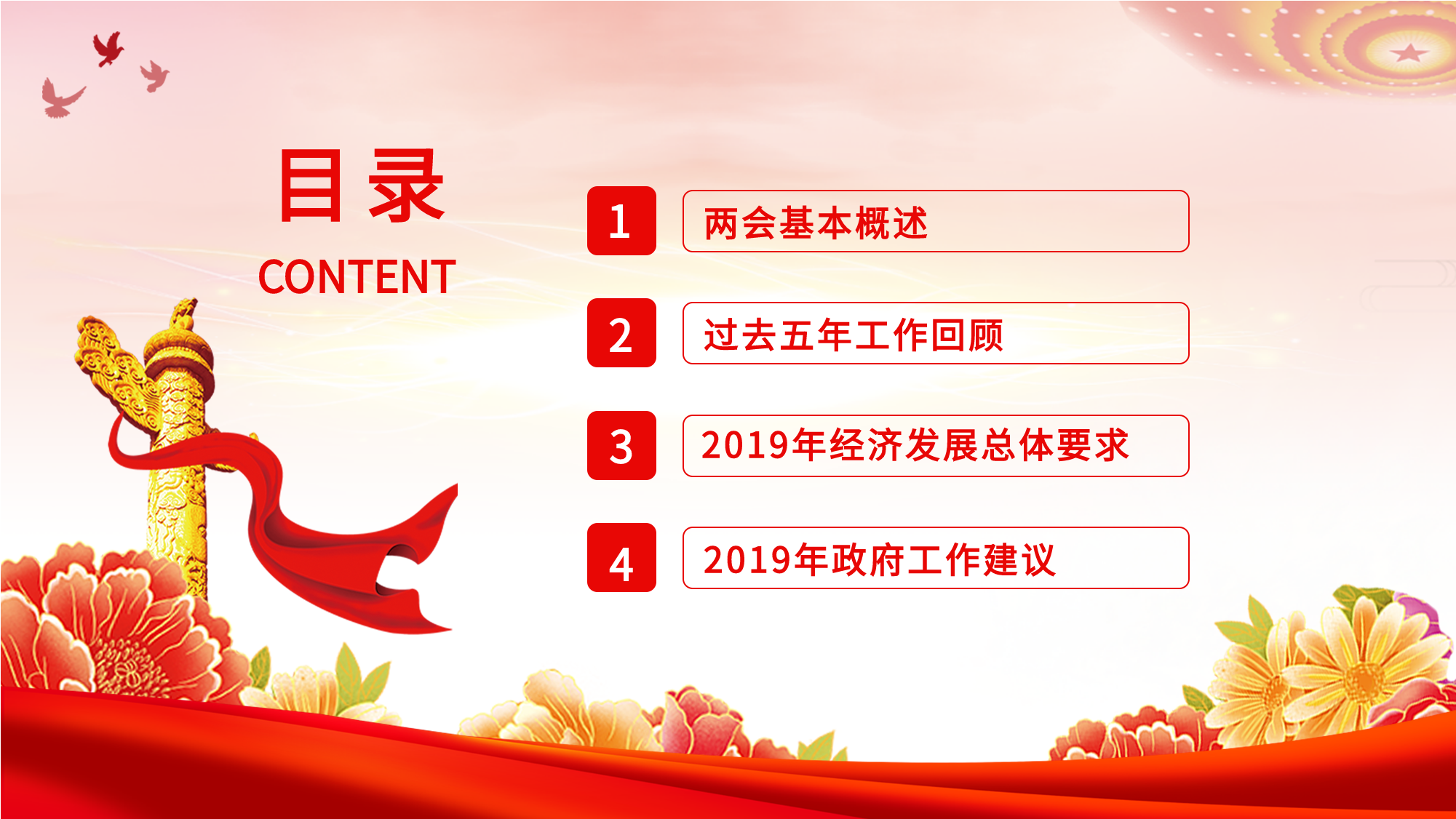 目录
CONTENT

1 两会基本概述

2 过去五年工作回顾

3 2019年经济发展总体要求

4 2019年政府工作建议